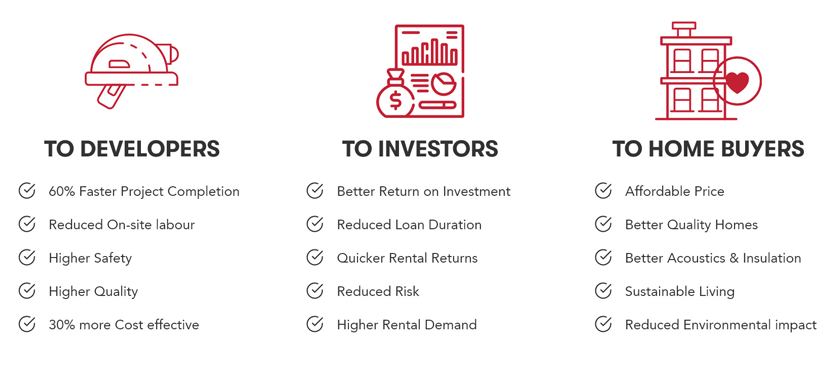 TO DEVELOPERS

60% Faster Project Completion

Reduced On-site labour

Higher Safety

Higher Quality

30% more Cost effective

TO INVESTORS

Better Return on Investment

Reduced Loan Duration

Quicker Rental Returns

Reduced Risk

Higher Rental Demand

TO HOME BUYERS

Affordable Price

Better Quality Homes

Better Acoustics & Insulation

Sustainable Living

Reduced Environmental impact